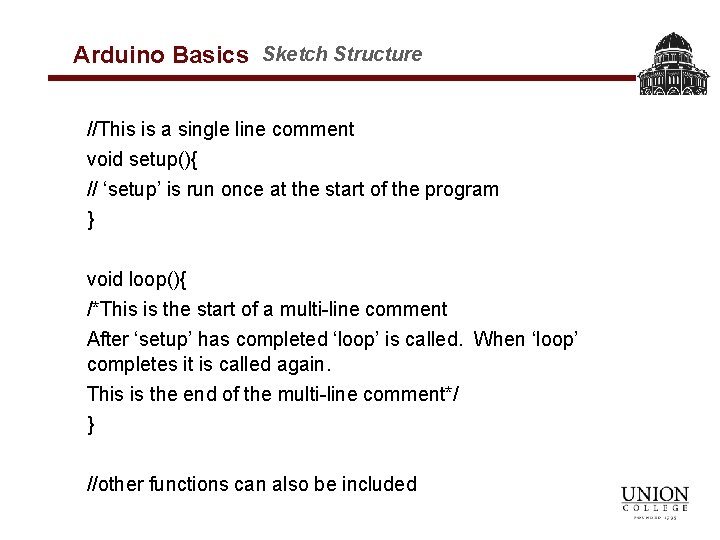 Arduino Basics Sketch Structure

//This is a single line comment
void setup(){
// ‘setup’ is run once at the start of the program
}

void loop(){
/*This is the start of a multi-line comment
After ‘setup’ has completed ‘loop’ is called. When ‘loop’ completes it is called again.
This is the end of the multi-line comment*/
}

//other functions can also be included

UNION
COLLEGE
FOUNDED 1795